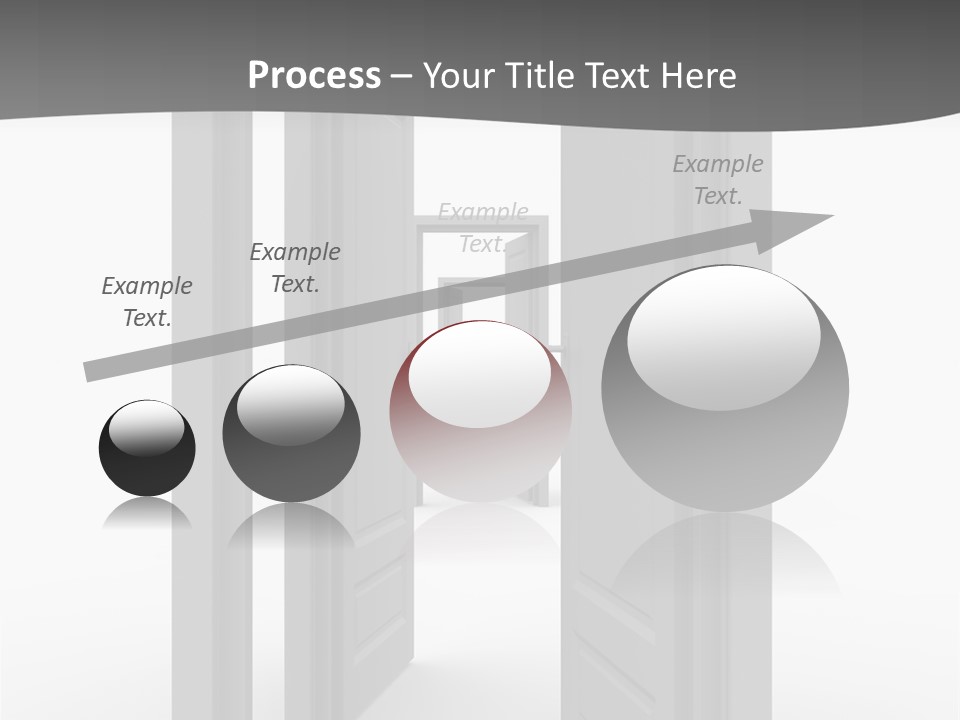 Process – Your Title Text Here

Example Text.

Example Text.

Example Text.

Example Text.